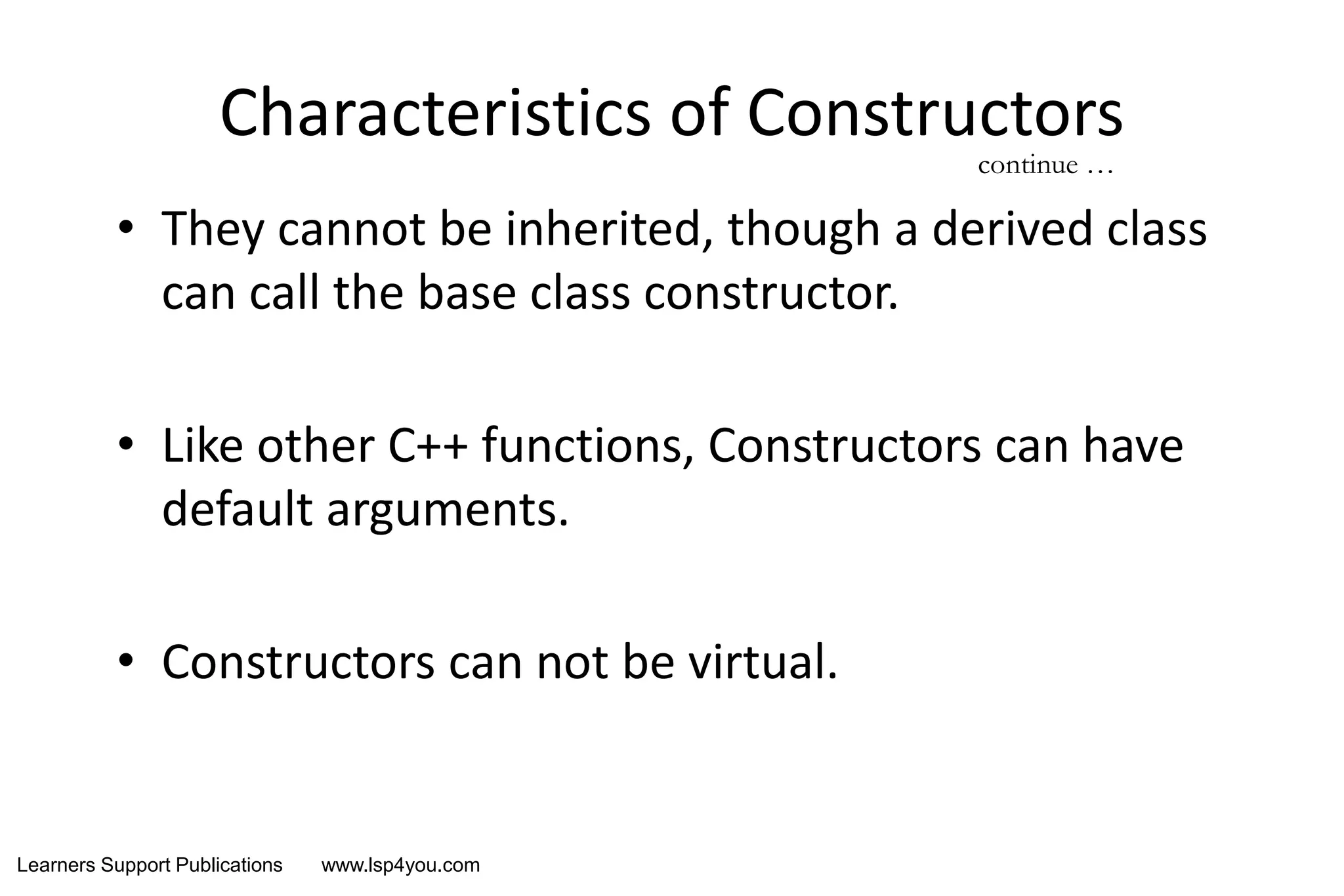 Characteristics of Constructors

continue …

• They cannot be inherited, though a derived class can call the base class constructor.

• Like other C++ functions, Constructors can have default arguments.

• Constructors can not be virtual.

Learners Support Publications www.lsp4you.com